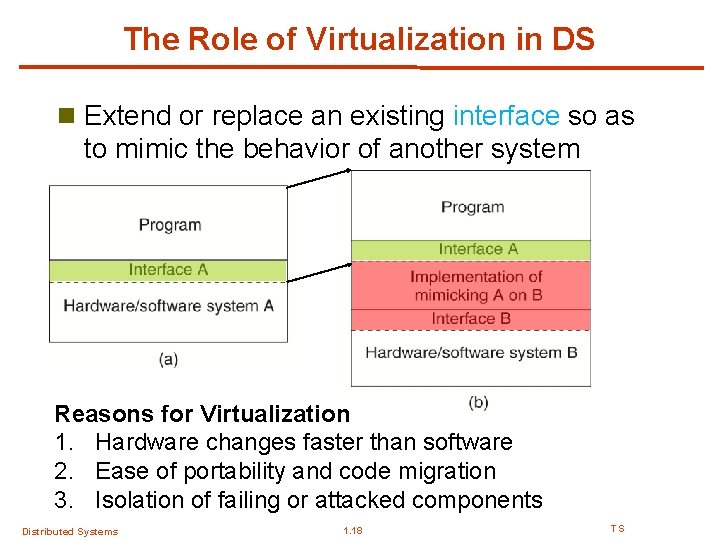 The Role of Virtualization in DS

Extend or replace an existing interface so as to mimic the behavior of another system

Program
Interface A
Hardware/software system A
(a)

Program
Interface A
Implementation of mimicking A on B
Interface B
Hardware/software system B
(b)

Reasons for Virtualization
1. Hardware changes faster than software
2. Ease of portability and code migration
3. Isolation of failing or attacked components

Distributed Systems
1.18
TS